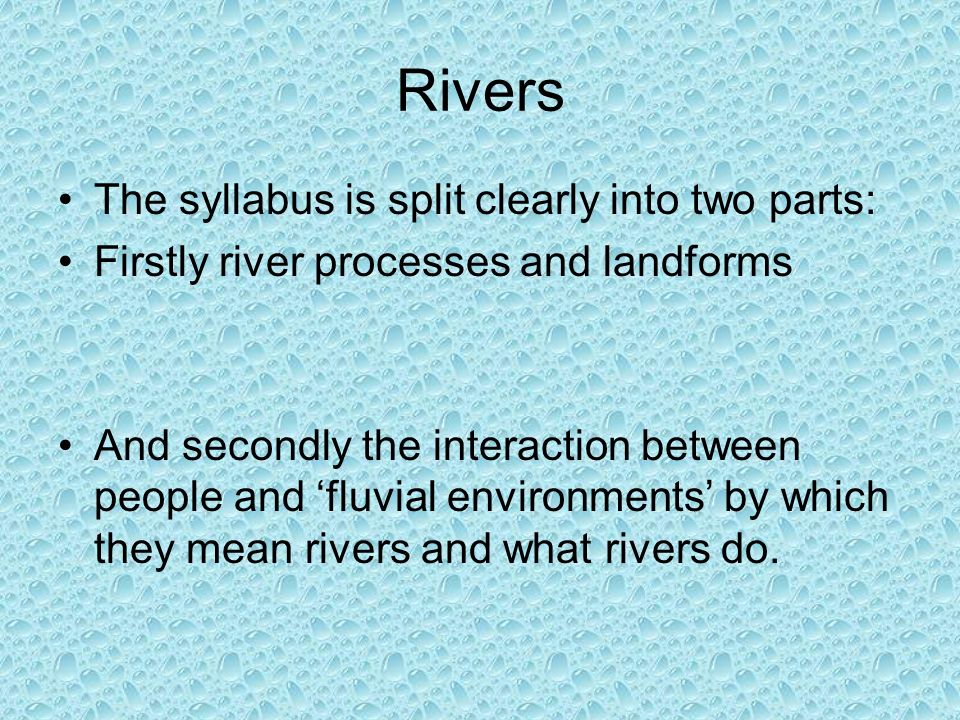 Rivers

• The syllabus is split clearly into two parts:
• Firstly river processes and landforms

• And secondly the interaction between people and ‘fluvial environments’ by which they mean rivers and what rivers do.